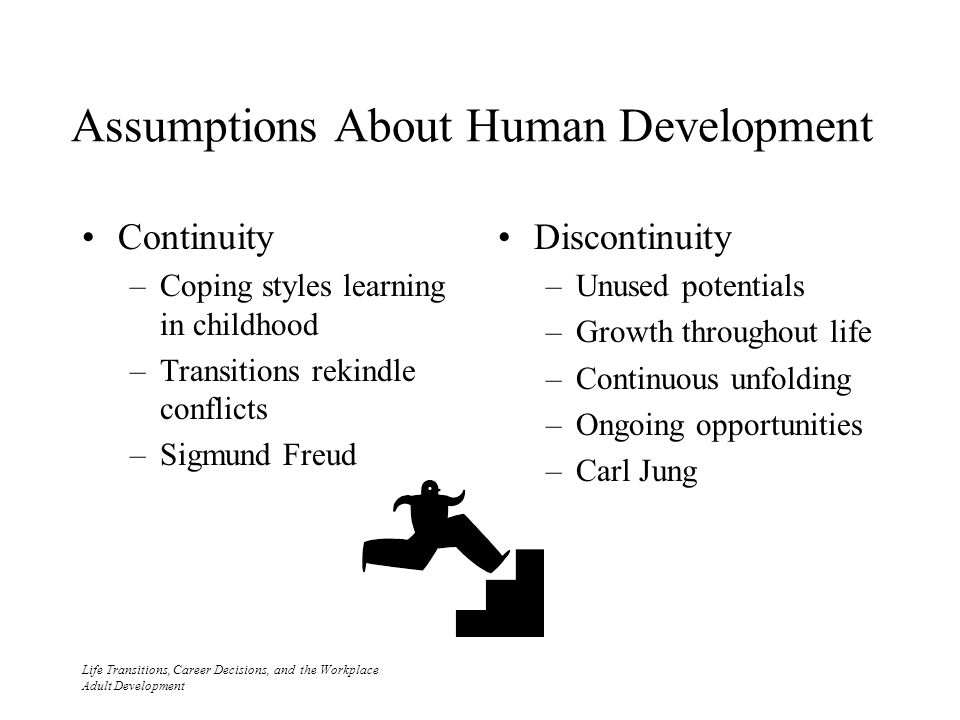 Assumptions About Human Development

• Continuity
– Coping styles learning in childhood
– Transitions rekindle conflicts
– Sigmund Freud

• Discontinuity
– Unused potentials
– Growth throughout life
– Continuous unfolding
– Ongoing opportunities
– Carl Jung

Life Transitions, Career Decisions, and the Workplace
Adult Development